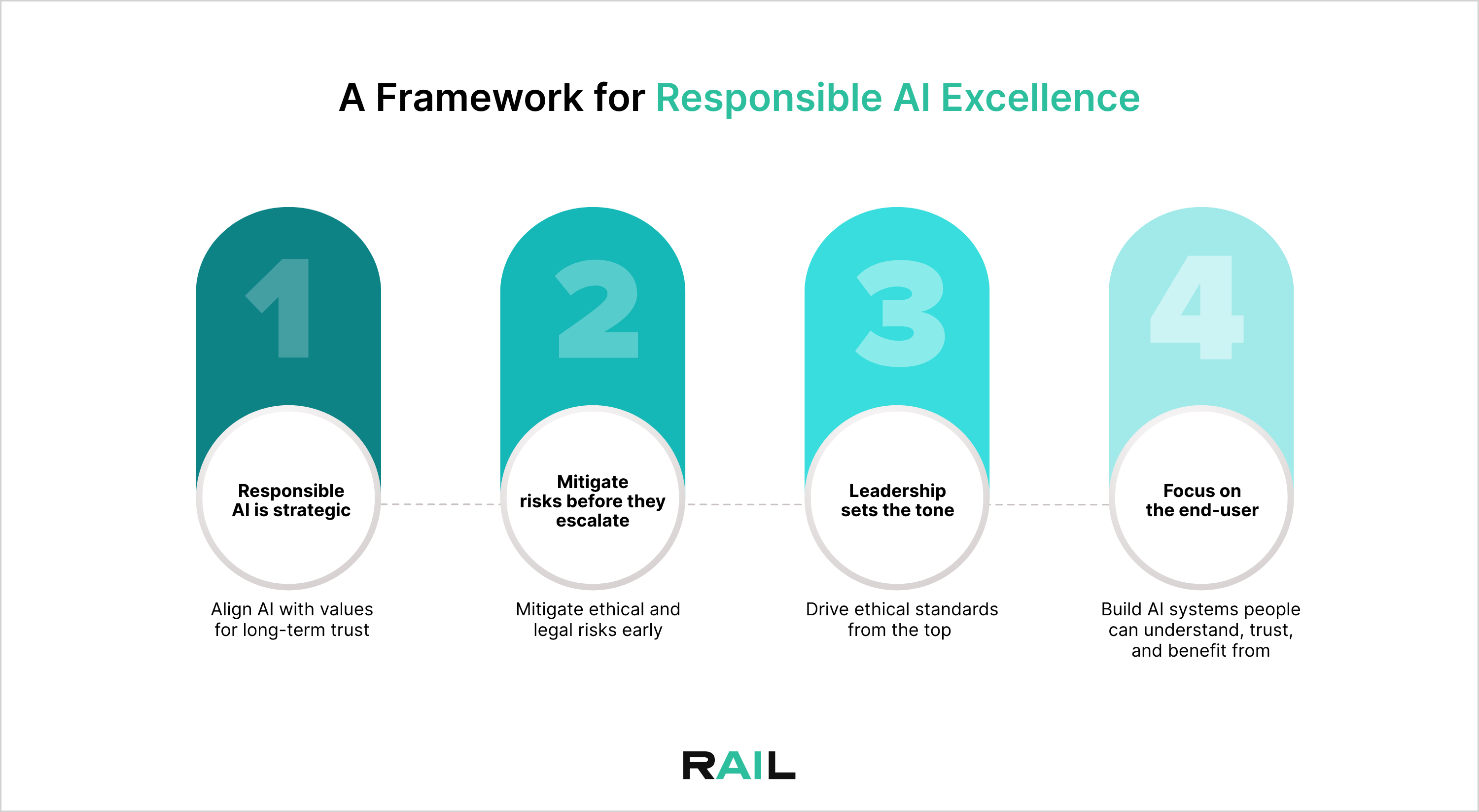 A Framework for Responsible AI Excellence

1

Responsible AI is strategic

Align AI with values for long-term trust

2

Mitigate risks before they escalate

Mitigate ethical and legal risks early

3

Leadership sets the tone

Drive ethical standards from the top

4

Focus on the end-user

Build AI systems people can understand, trust, and benefit from

RAIL